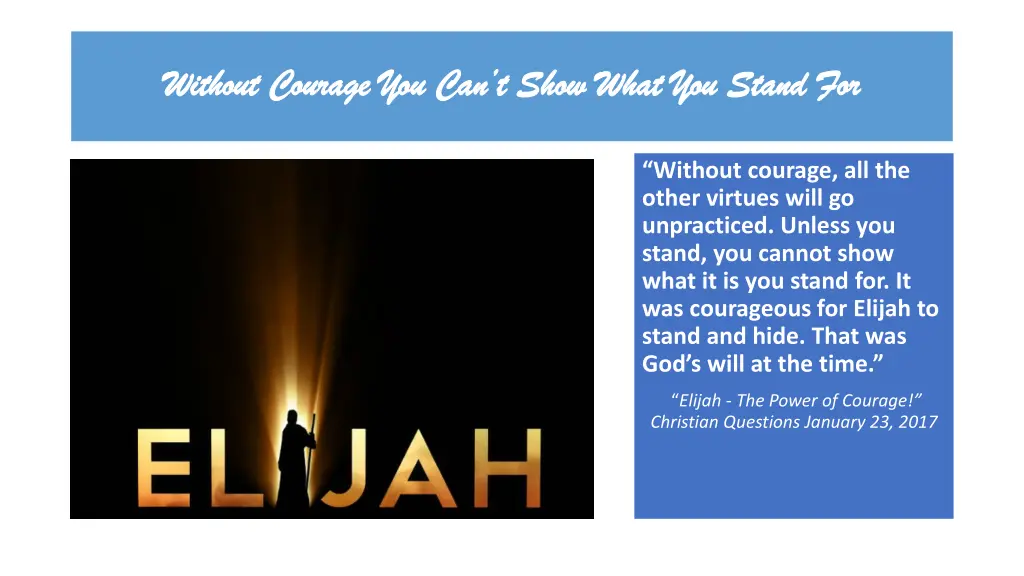 Without Courage You Can't Show What You Stand For

ELIJAH

"Without courage, all the other virtues will go unpracticed. Unless you stand, you cannot show what it is you stand for. It was courageous for Elijah to stand and hide. That was God's will at the time."

"Elijah - The Power of Courage!" Christian Questions January 23, 2017